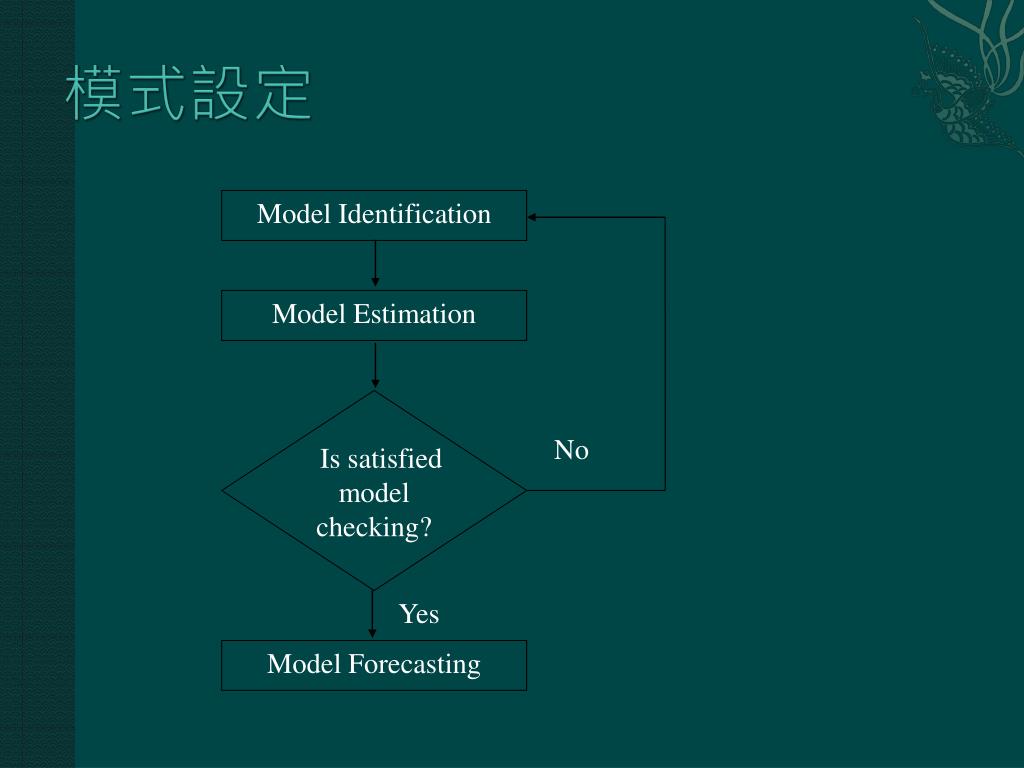 模式設定

Model Identification

Model Estimation

Is satisfied model checking?

No

Yes

Model Forecasting